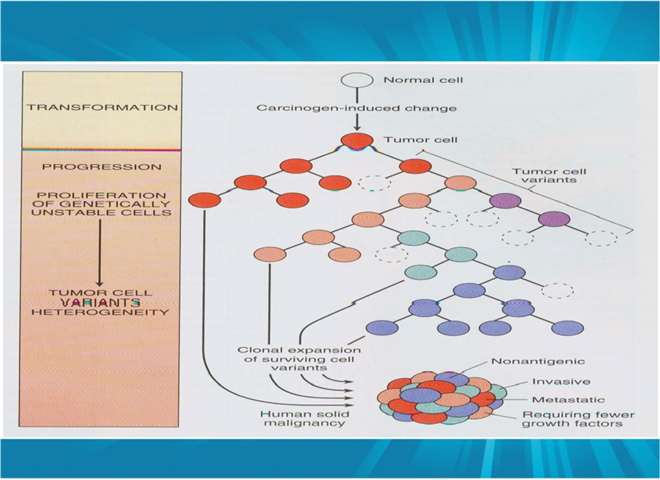 TRANSFORMATION

PROGRESSION

PROLIFERATION OF GENETICALLY UNSTABLE CELLS

TUMOR CELL VARIANTS HETEROGENEITY

Normal cell

Carcinogen-induced change

Tumor cell

Tumor cell variants

Clonal expansion of surviving cell variants

Human solid malignancy

Nonantigenic

Invasive

Metastatic

Requiring fewer growth factors